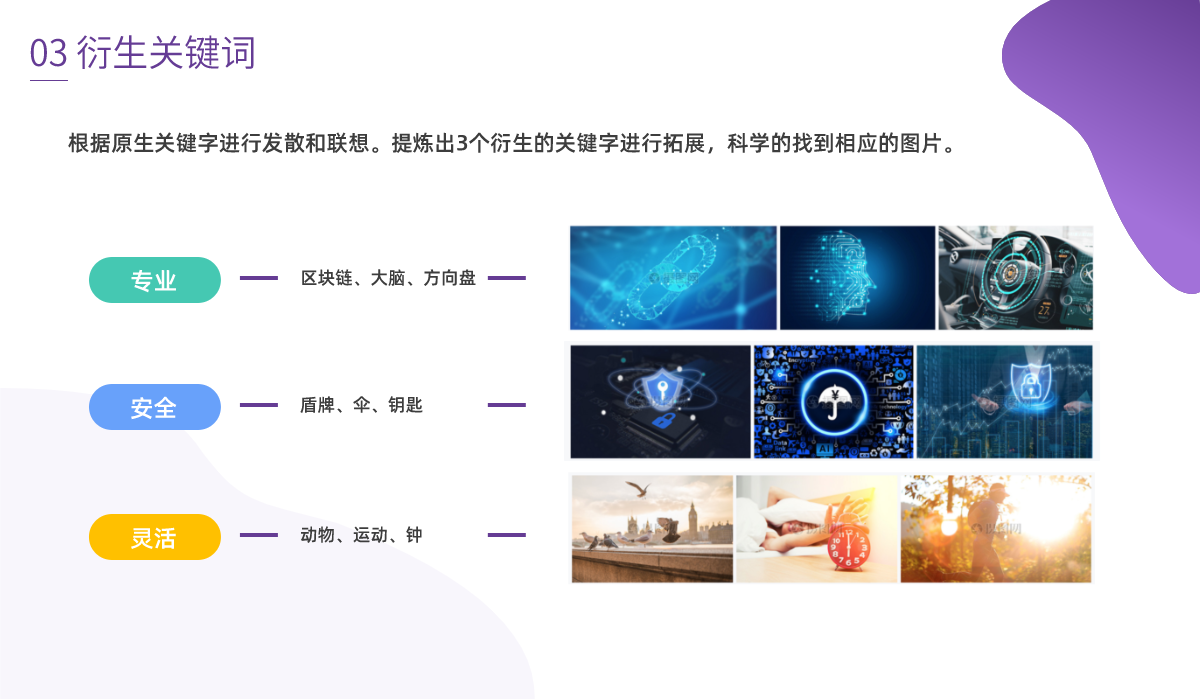 03 衍生关键词

根据原生关键字进行发散和联想。提炼出3个衍生的关键字进行拓展，科学的找到相应的图片。

专业 区块链、大脑、方向盘

安全 盾牌、伞、钥匙

灵活 动物、运动、钟